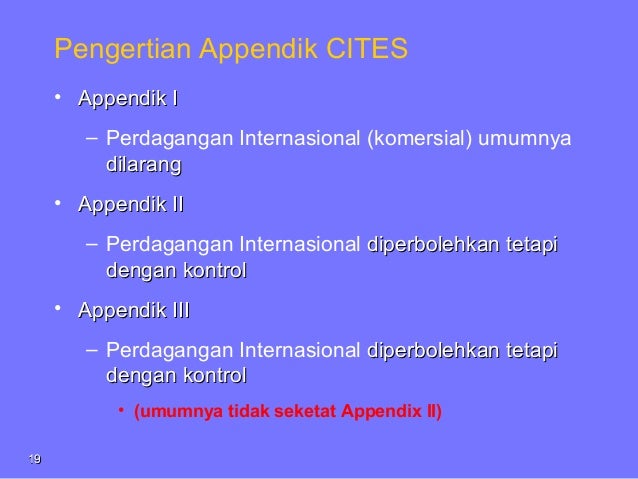 Pengertian Appendik CITES

• Appendik I
– Perdagangan Internasional (komersial) umumnya dilarang

• Appendik II
– Perdagangan Internasional diperbolehkan tetapi dengan kontrol

• Appendik III
– Perdagangan Internasional diperbolehkan tetapi dengan kontrol
• (umumnya tidak seketat Appendix II)

19